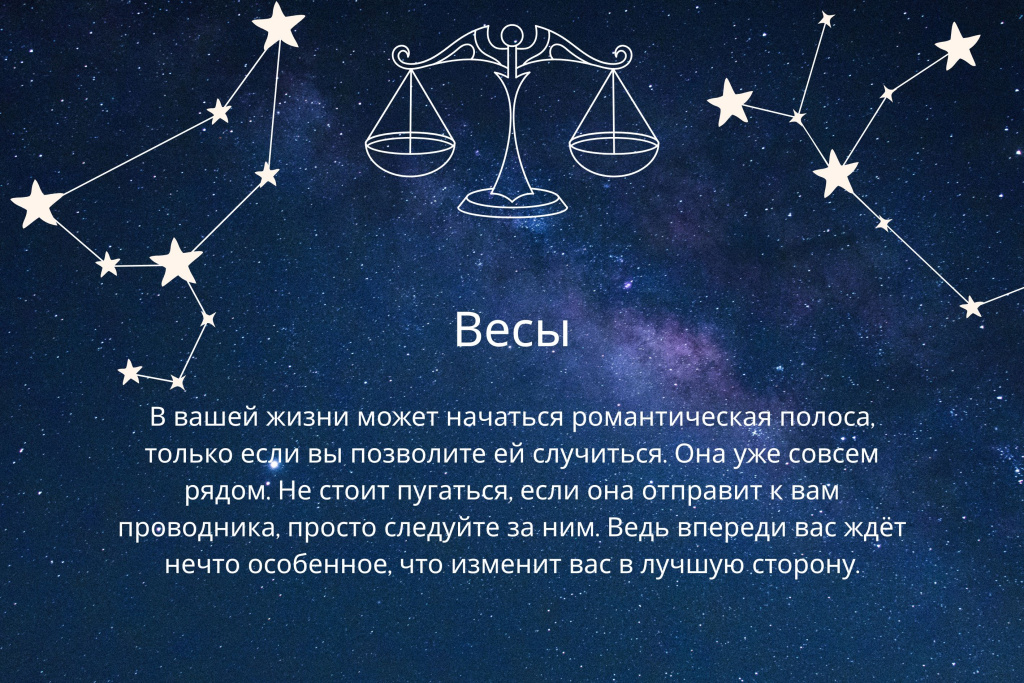 Весы

В вашей жизни может начаться романтическая полоса, только если вы позволите ей случиться. Она уже совсем рядом. Не стоит пугаться, если она отправит к вам проводника, просто следуйте за ним. Ведь впереди вас ждёт нечто особенное, что изменит вас в лучшую сторону.